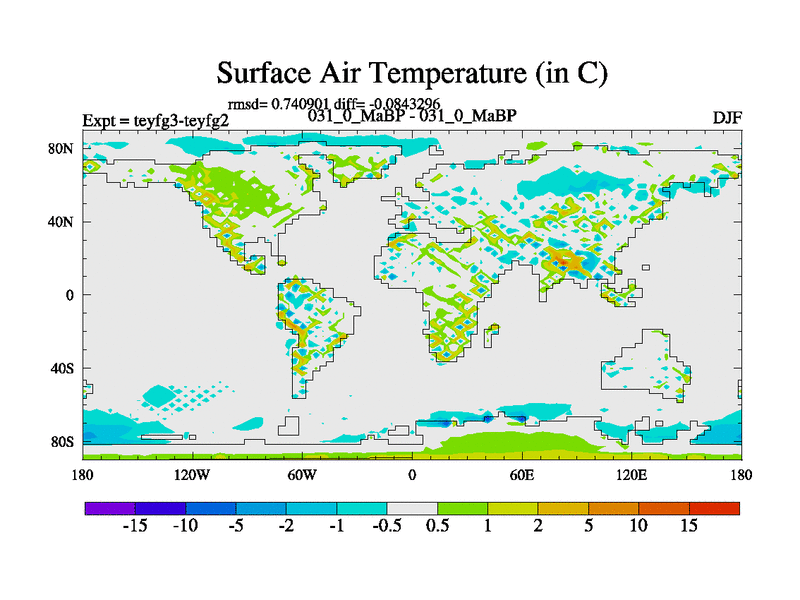 Surface Air Temperature (in C)

rmsd= 0.740901 diff= -0.0843296

Expt = teyfg3-teyfg2

031_0_MaBP - 031_0_MaBP

DJF

80N
40N
0
40S
80S

180
120W
60W
0
60E
120E
180

-15 -10 -5 -2 -1 -0.5 0.5 1 2 5 10 15